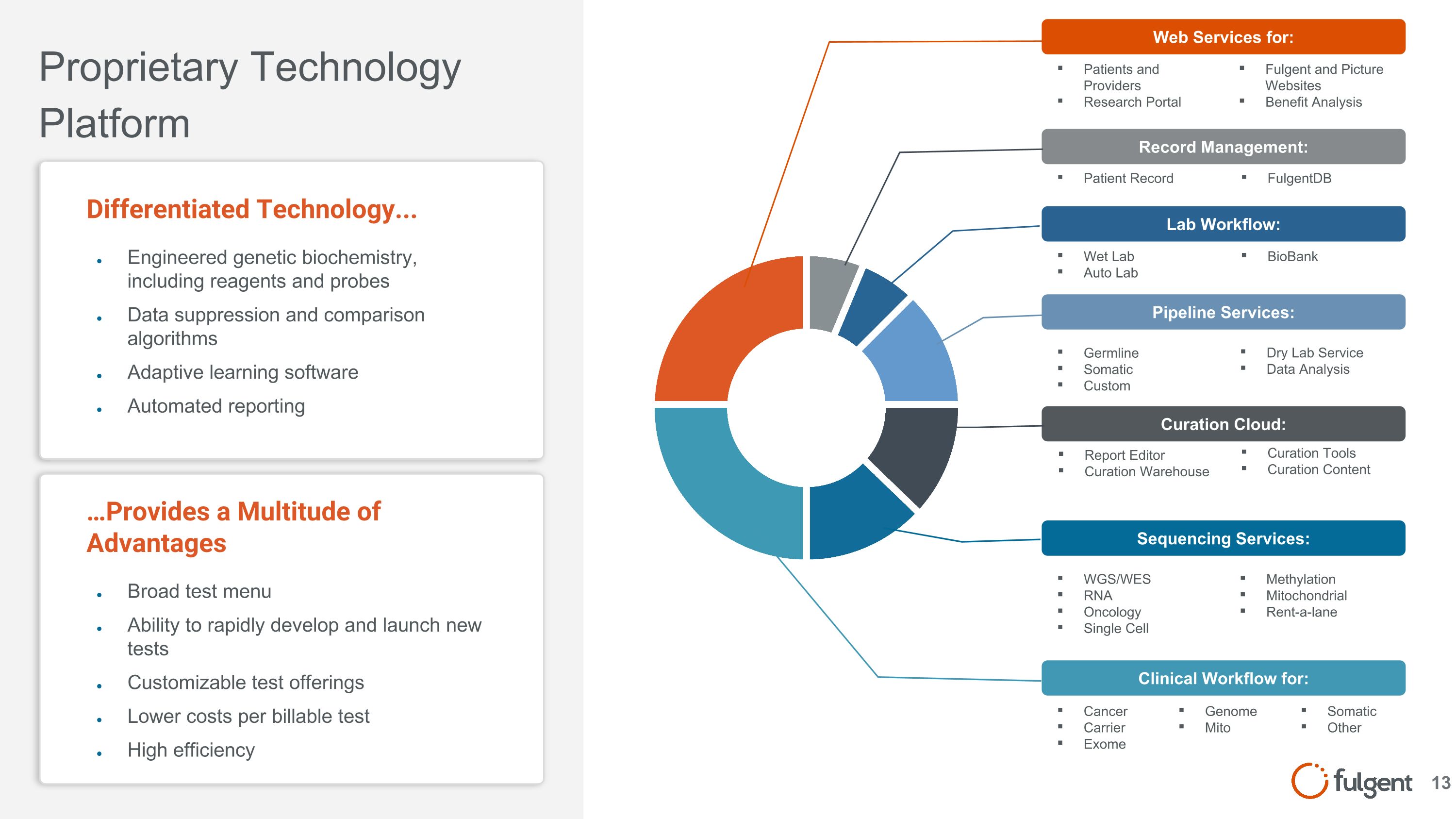 Proprietary Technology Platform

Differentiated Technology...

- Engineered genetic biochemistry, including reagents and probes
- Data suppression and comparison algorithms
- Adaptive learning software
- Automated reporting

...Provides a Multitude of Advantages

- Broad test menu
- Ability to rapidly develop and launch new tests
- Customizable test offerings
- Lower costs per billable test
- High efficiency

Web Services for:

- Patients and Providers
- Research Portal
- Fulgent and Picture Websites
- Benefit Analysis

Record Management:

- Patient Record
- FulgentDB

Lab Workflow:

- Wet Lab
- Auto Lab
- BioBank

Pipeline Services:

- Germline
- Somatic
- Custom
- Dry Lab Service
- Data Analysis

Curation Cloud:

- Report Editor
- Curation Warehouse
- Curation Tools
- Curation Content

Sequencing Services:

- WGS/WES
- RNA
- Oncology
- Single Cell
- Methylation
- Mitochondrial
- Rent-a-lane

Clinical Workflow for:

- Cancer
- Carrier
- Exome
- Genome
- Mito
- Somatic
- Other

fulgent 13